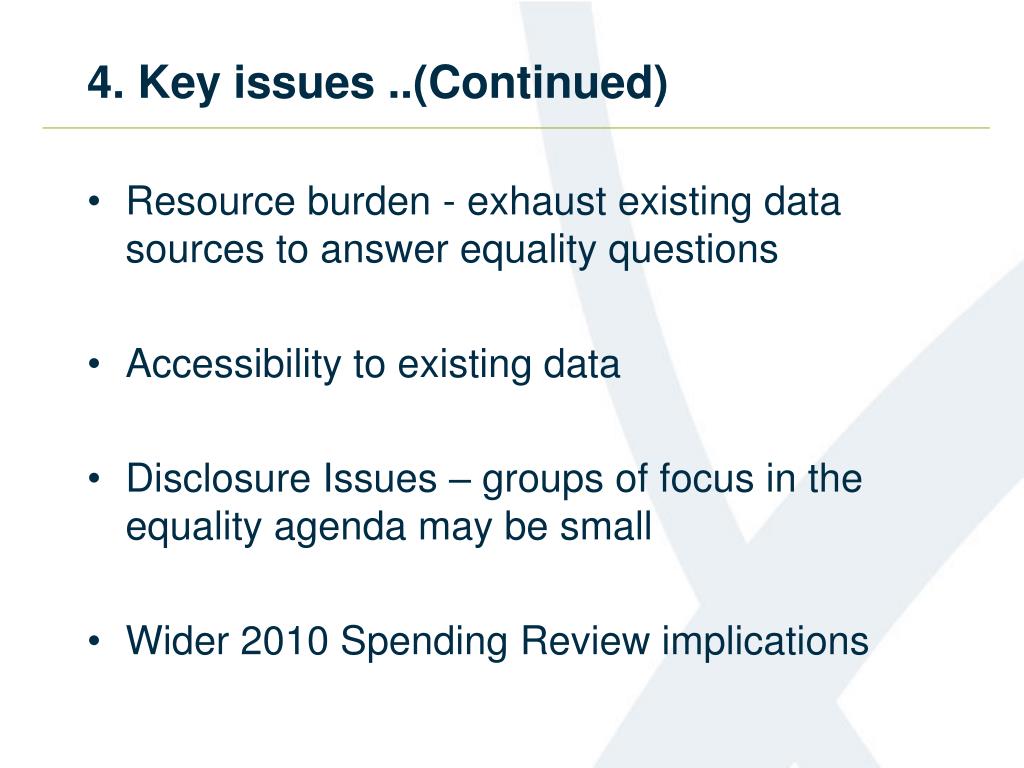 4. Key issues ..(Continued)

• Resource burden - exhaust existing data sources to answer equality questions

• Accessibility to existing data

• Disclosure Issues – groups of focus in the equality agenda may be small

• Wider 2010 Spending Review implications